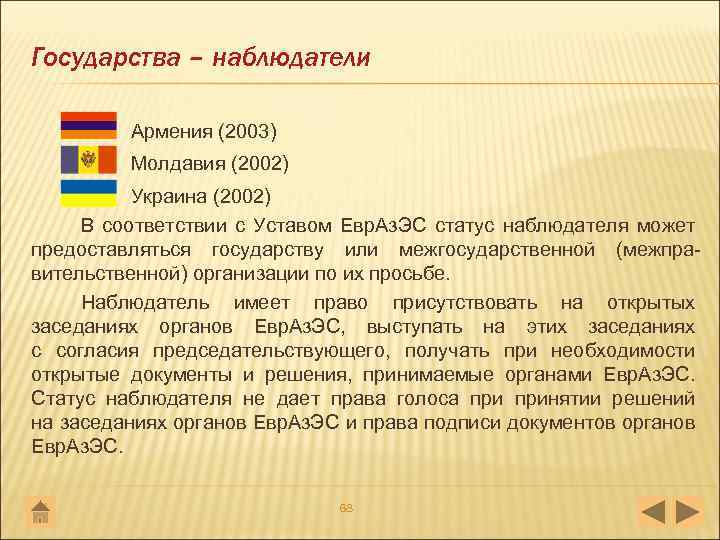 Государства – наблюдатели

Армения (2003)

Молдавия (2002)

Украина (2002)

В соответствии с Уставом ЕврАзЭС статус наблюдателя может предоставляться государству или межгосударственной (межправительственной) организации по их просьбе.

Наблюдатель имеет право присутствовать на открытых заседаниях органов ЕврАзЭС, выступать на этих заседаниях с согласия председательствующего, получать при необходимости открытые документы и решения, принимаемые органами ЕврАзЭС. Статус наблюдателя не дает права голоса при принятии решений на заседаниях органов ЕврАзЭС и права подписи документов органов ЕврАзЭС.

68